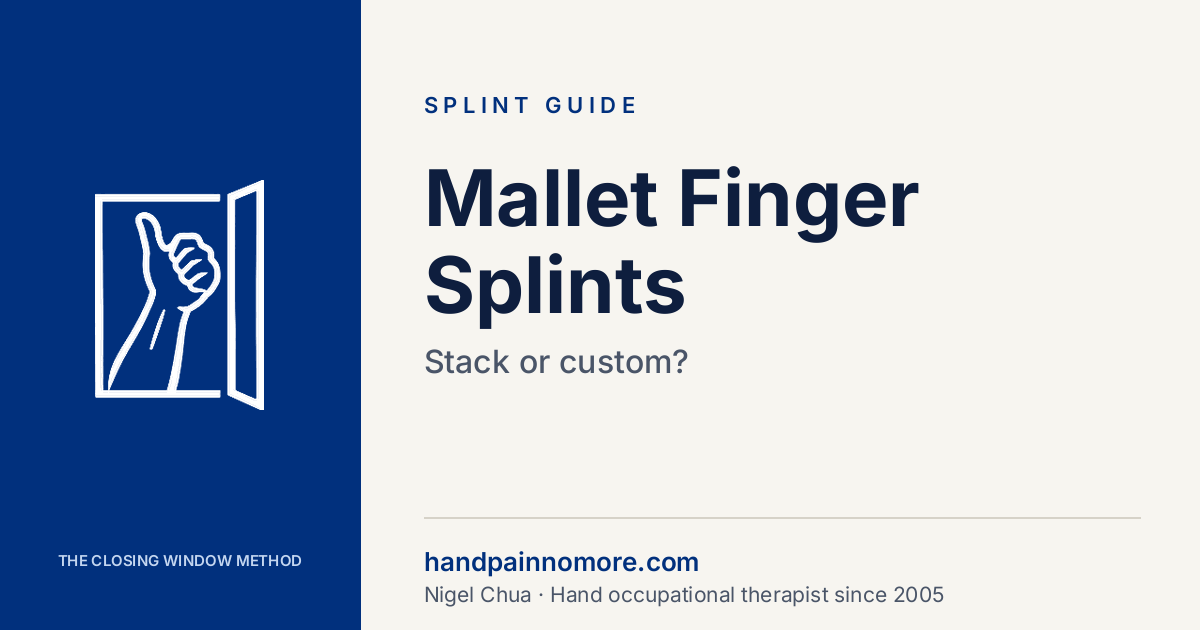 THE CLOSING WINDOW METHOD

SPLINT GUIDE

Mallet Finger Splints

Stack or custom?

handpainnomore.com

Nigel Chua · Hand occupational therapist since 2005